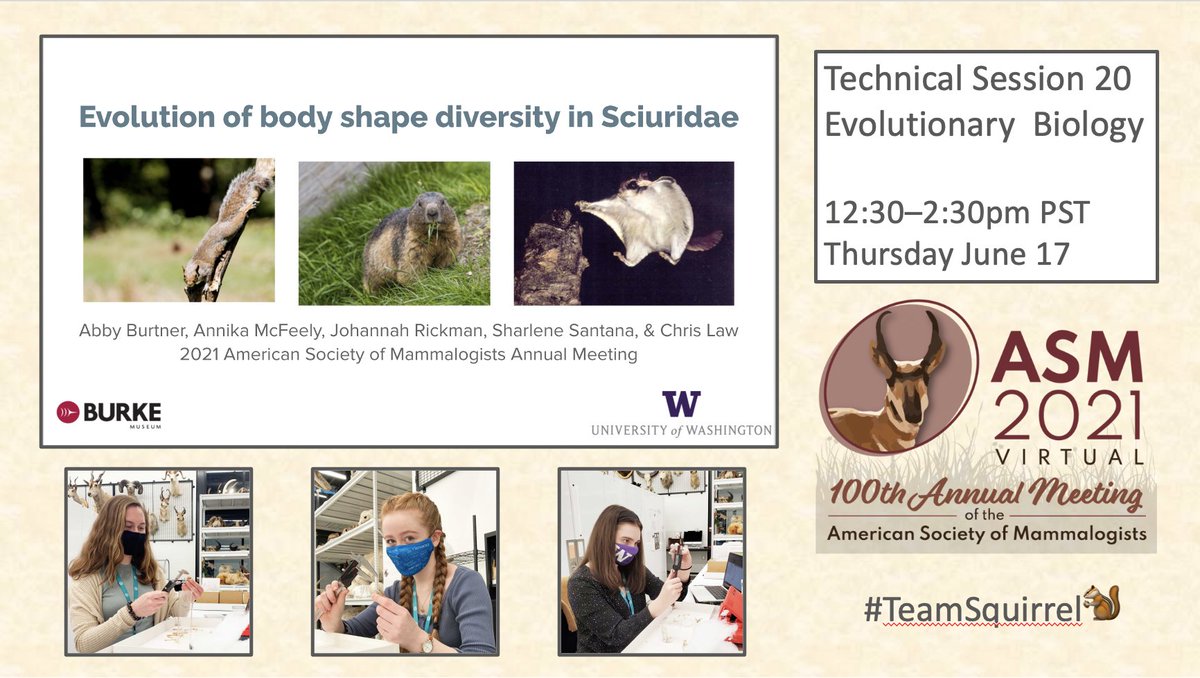 Evolution of body shape diversity in Sciuridae

Abby Burtner, Annika McFeely, Johannah Rickman, Sharlene Santana, & Chris Law
2021 American Society of Mammalogists Annual Meeting

BURKE MUSEUM

W
UNIVERSITY of WASHINGTON

Technical Session 20
Evolutionary Biology

12:30–2:30pm PST
Thursday June 17

ASM
2021
VIRTUAL
100th Annual Meeting
of the
American Society of Mammalogists

#TeamSquirrel